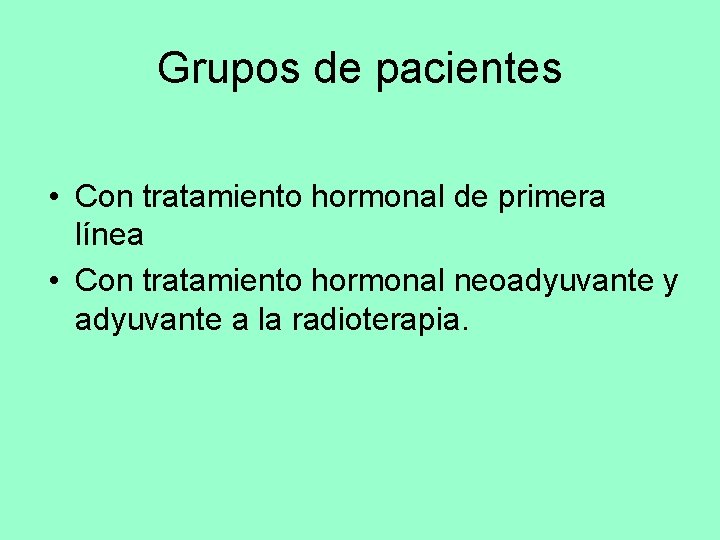 Grupos de pacientes

• Con tratamiento hormonal de primera línea
• Con tratamiento hormonal neoadyuvante y adyuvante a la radioterapia.